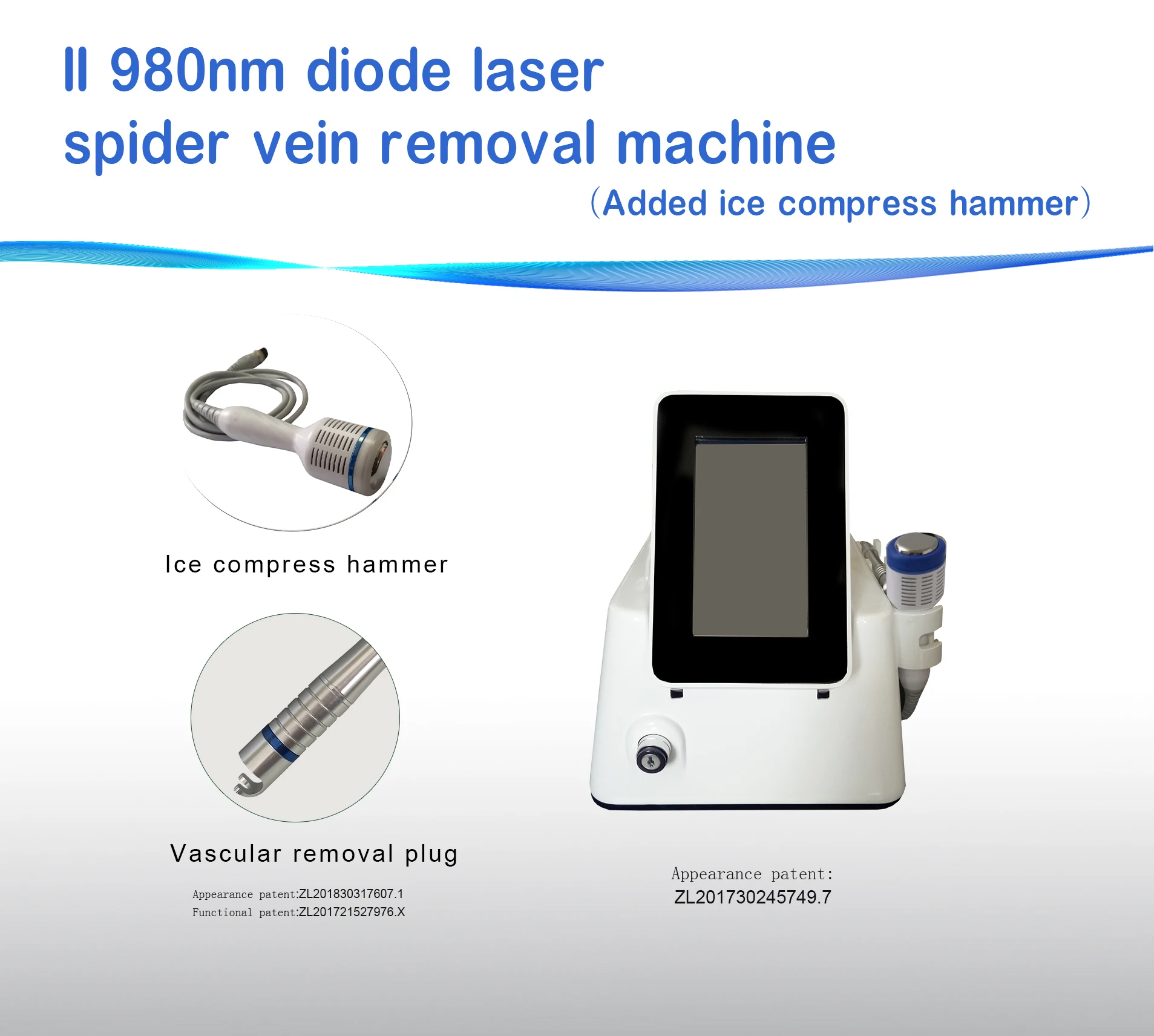 II 980nm diode laser
spider vein removal machine
(Added ice compress hammer)

Ice compress hammer

Vascular removal plug

Appearance patent:ZL201830317607.1
Functional patent:ZL201721527976.X

Appearance patent:
ZL201730245749.7